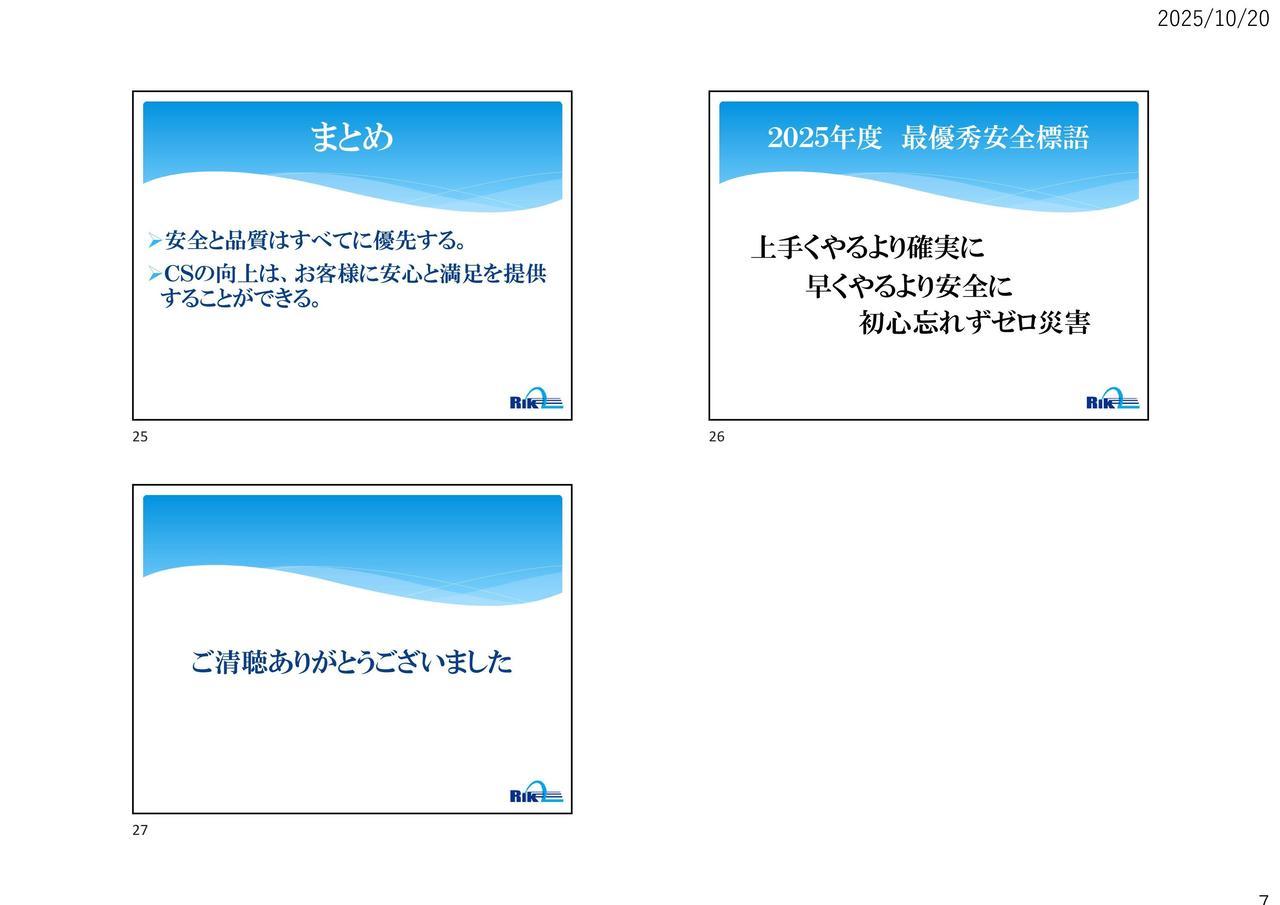 2025/10/20

まとめ

➢安全と品質はすべてに優先する。
➢CSの向上は、お客様に安心と満足を提供することができる。

RIK

25

2025年度　最優秀安全標語

上手くやるより確実に
早くやるより安全に
初心忘れずゼロ災害

RIK

26

ご清聴ありがとうございました

RIK

27

7